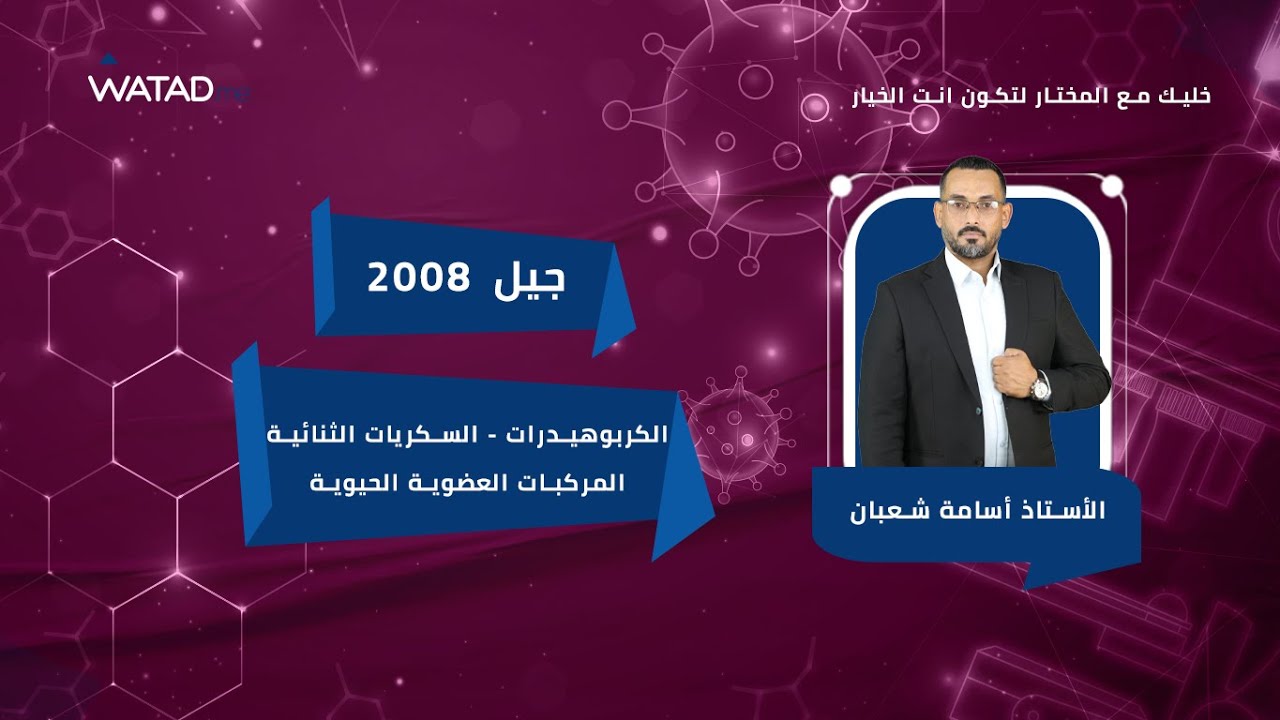 WATAD

خليك مع المختار لتكون انت الخيار

جيل 2008

الكربوهيدرات - السكريات الثنائية
المركبات العضوية الحيوية

الأستاذ أسامة شعبان